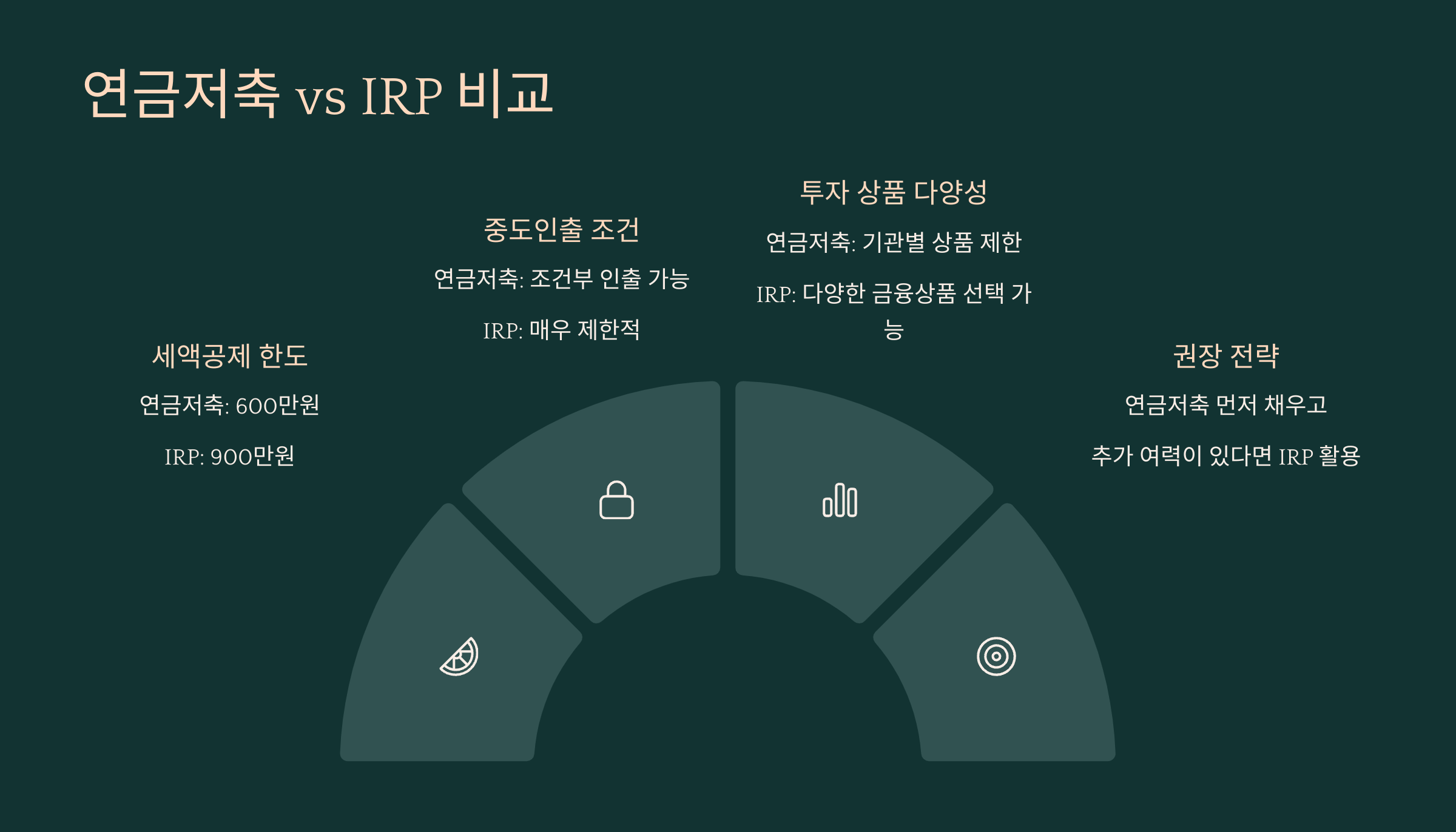 연금저축 vs IRP 비교

세액공제 한도

연금저축: 600만원

IRP: 900만원

중도인출 조건

연금저축: 조건부 인출 가능

IRP: 매우 제한적

투자 상품 다양성

연금저축: 기관별 상품 제한

IRP: 다양한 금융상품 선택 가능

권장 전략

연금저축 먼저 채우고

추가 여력이 있다면 IRP 활용